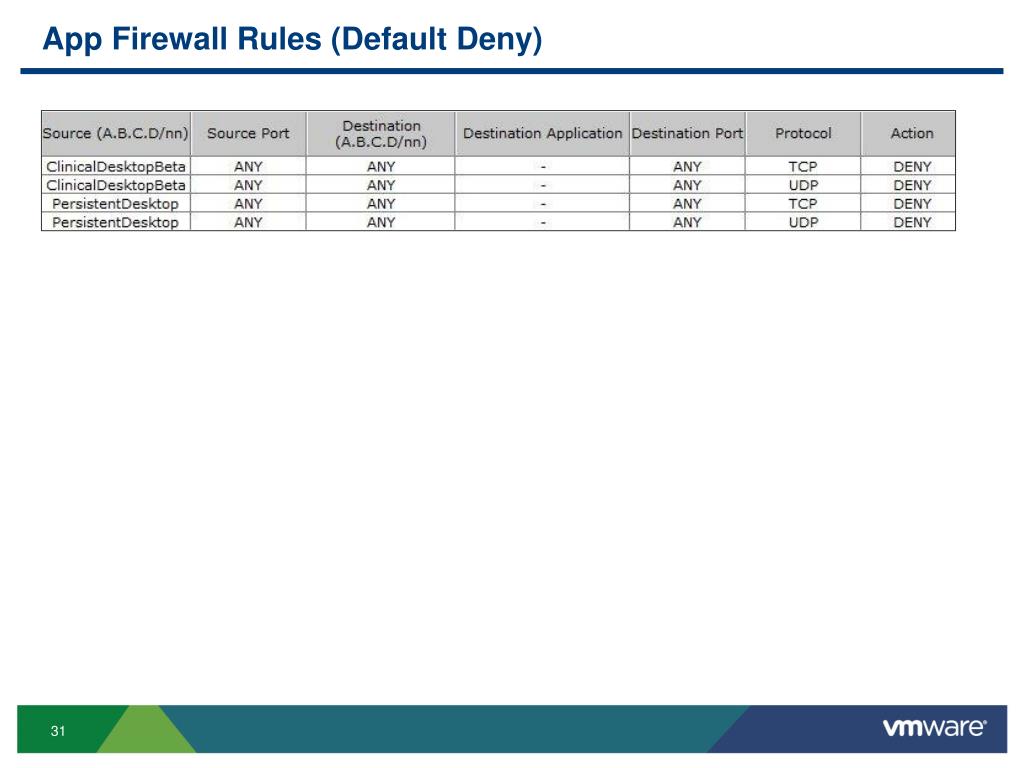 App Firewall Rules (Default Deny)

| Source (A.B.C.D/nn) | Source Port | Destination (A.B.C.D/nn) | Destination Application | Destination Port | Protocol | Action |
|---|---|---|---|---|---|---|
| ClinicalDesktopBeta | ANY | ANY | - | ANY | TCP | DENY |
| ClinicalDesktopBeta | ANY | ANY | - | ANY | UDP | DENY |
| PersistentDesktop | ANY | ANY | - | ANY | TCP | DENY |
| PersistentDesktop | ANY | ANY | - | ANY | UDP | DENY |

31

vmware®